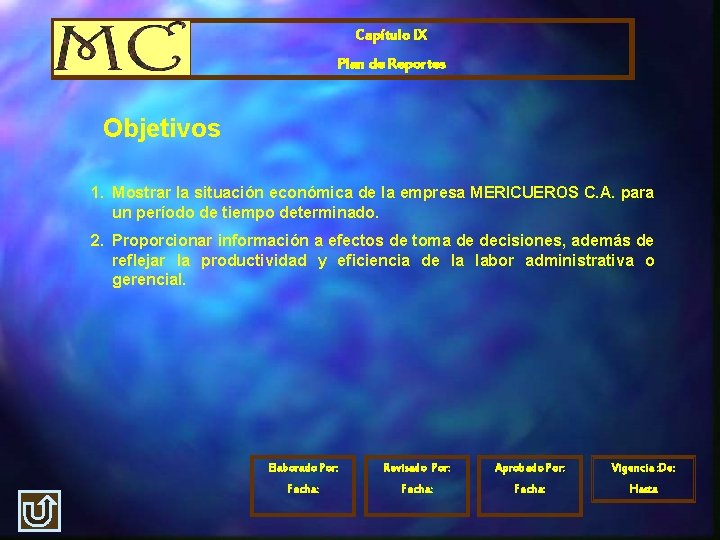 MC

Capítulo IX

Plan de Reportes

Objetivos

1. Mostrar la situación económica de la empresa MERICUEROS C.A. para un período de tiempo determinado.

2. Proporcionar información a efectos de toma de decisiones, además de reflejar la productividad y eficiencia de la labor administrativa o gerencial.

Elaborado Por:
Fecha:

Revisado Por:
Fecha:

Aprobado Por:
Fecha:

Vigencia :De:
Hasta